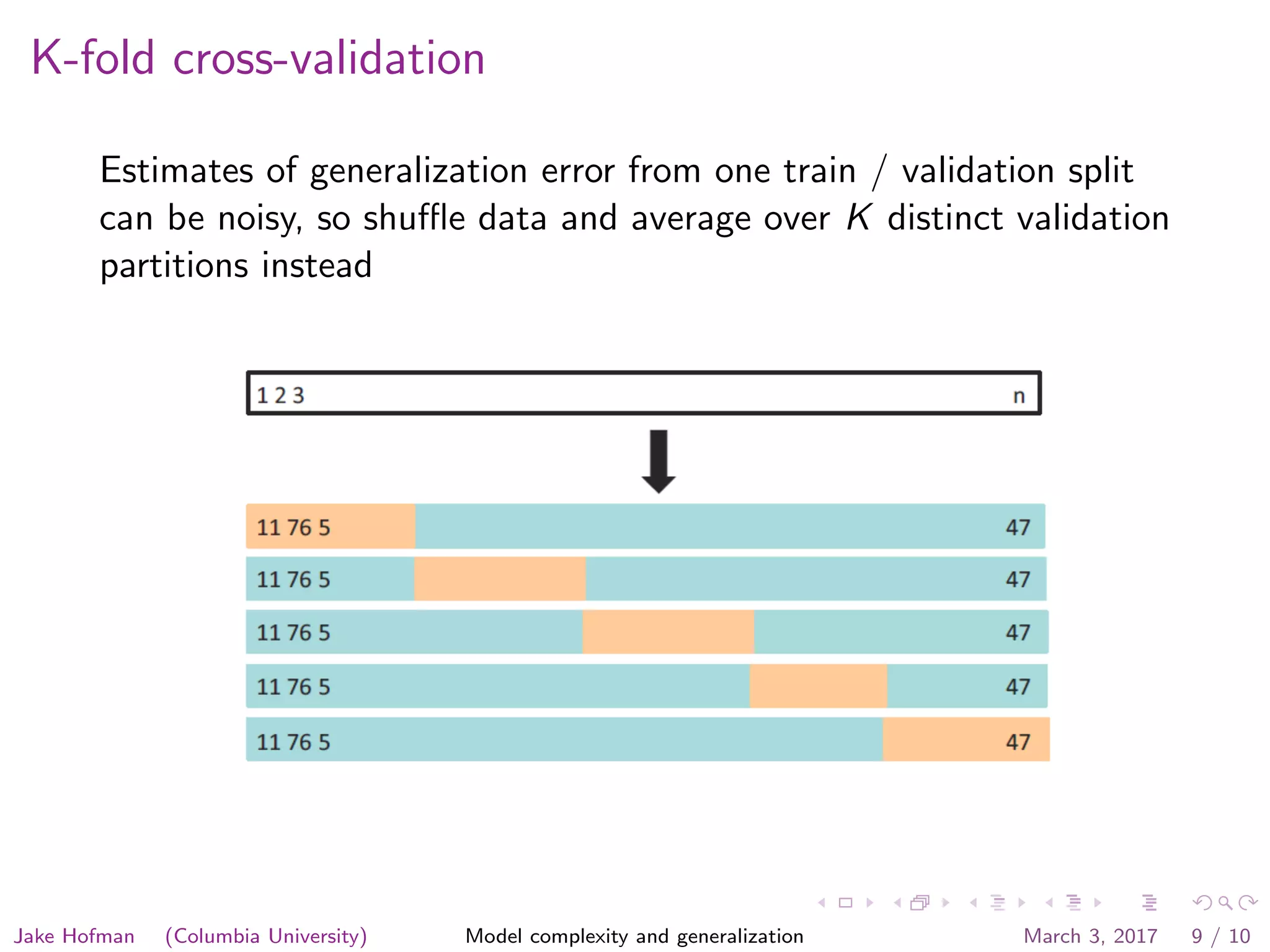 K-fold cross-validation

Estimates of generalization error from one train / validation split can be noisy, so shuffle data and average over $K$ distinct validation partitions instead

1 2 3 n

11 76 5 47

11 76 5 47

11 76 5 47

11 76 5 47

11 76 5 47

Jake Hofman (Columbia University) Model complexity and generalization March 3, 2017 9 / 10